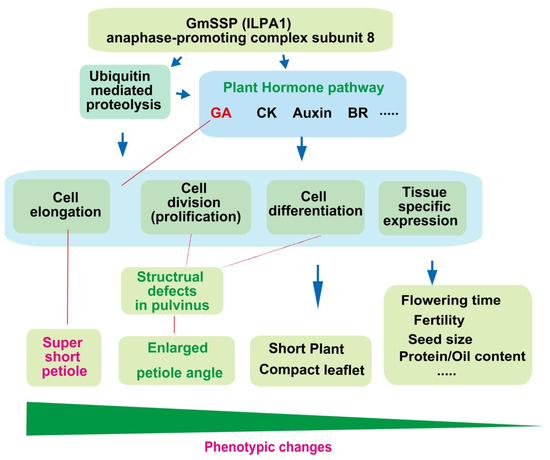 GmSSP (ILPA1)
anaphase-promoting complex subunit 8

Ubiquitin mediated proteolysis

Plant Hormone pathway

GA CK Auxin BR .....

Cell elongation

Cell division (prolification)

Cell differentiation

Tissue specific expression

Structural defects in pulvinus

Super short petiole

Enlarged petiole angle

Short Plant
Compact leaflet

Flowering time
Fertility
Seed size
Protein/Oil content
.....

Phenotypic changes